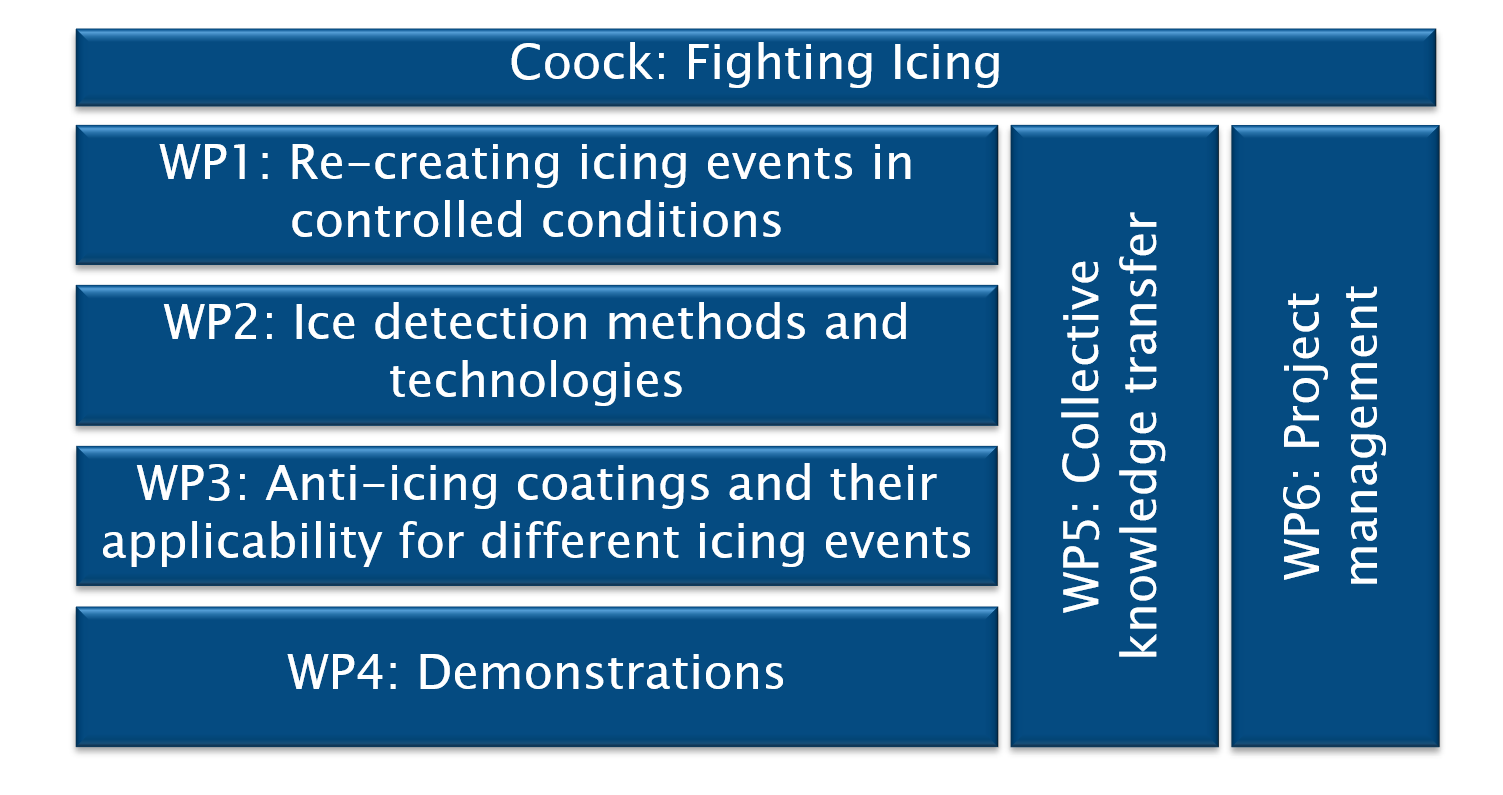 Coock: Fighting Icing

WP1: Re-creating icing events in controlled conditions

WP2: Ice detection methods and technologies

WP3: Anti-icing coatings and their applicability for different icing events

WP4: Demonstrations

WP5: Collective knowledge transfer

WP6: Project management